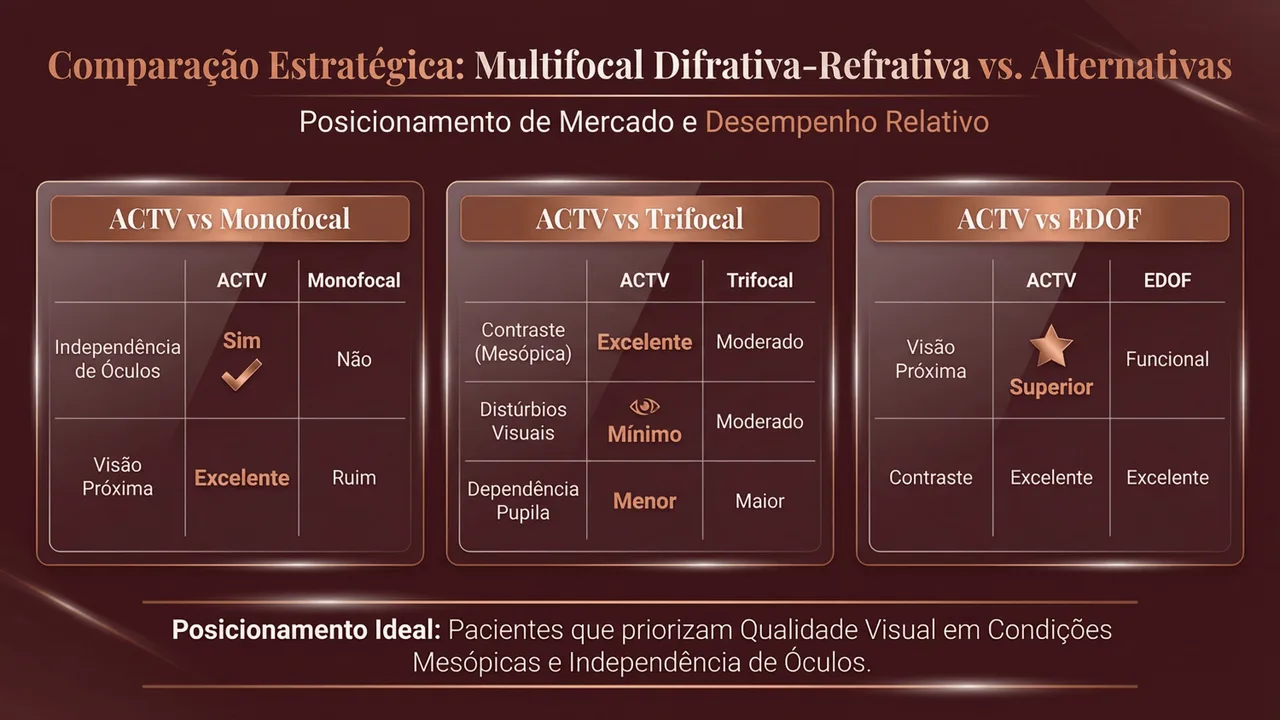 Comparação Estratégica: Multifocal Difrativa-Refrativa vs. Alternativas

Posicionamento de Mercado e Desempenho Relativo

ACTV vs Monofocal

| | ACTV | Monofocal |
|---|---|---|
| Independência de Óculos | Sim | Não |
| Visão Próxima | Excelente | Ruim |

ACTV vs Trifocal

| | ACTV | Trifocal |
|---|---|---|
| Contraste (Mesópica) | Excelente | Moderado |
| Distúrbios Visuais | Mínimo | Moderado |
| Dependência Pupila | Menor | Maior |

ACTV vs EDOF

| | ACTV | EDOF |
|---|---|---|
| Visão Próxima | Superior | Funcional |
| Contraste | Excelente | Excelente |

Posicionamento Ideal: Pacientes que priorizam Qualidade Visual em Condições Mesópicas e Independência de Óculos.